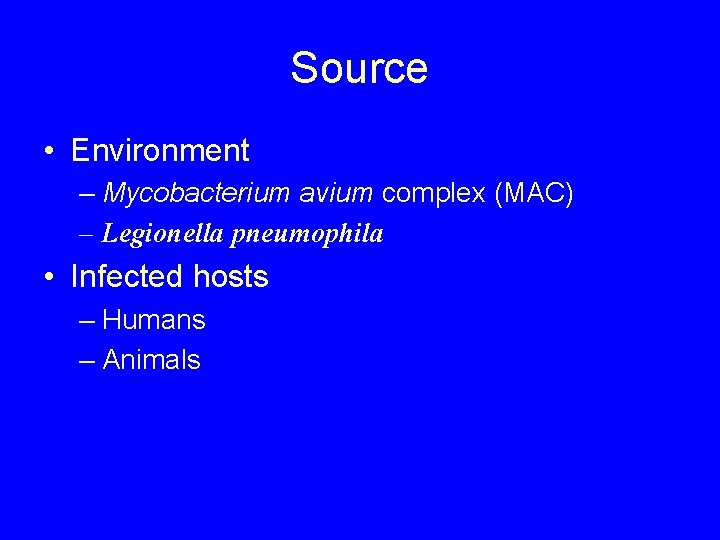 Source

• Environment
– Mycobacterium avium complex (MAC)
– Legionella pneumophila

• Infected hosts
– Humans
– Animals